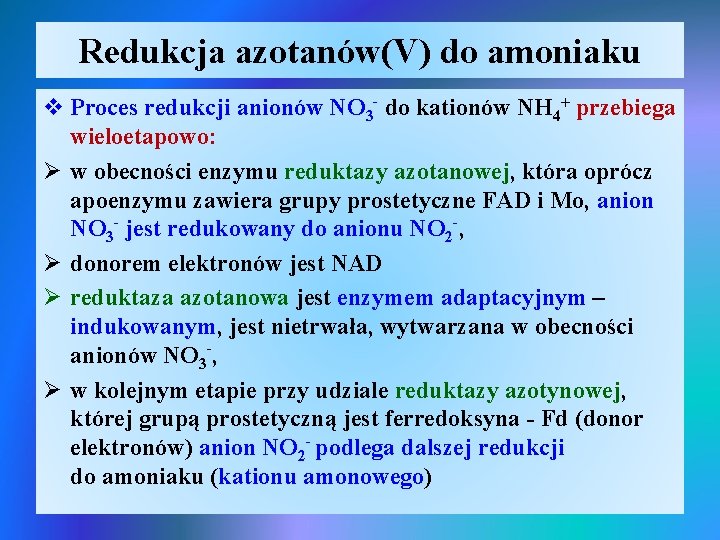 Redukcja azotanów(V) do amoniaku

❖ Proces redukcji anionów $NO_3^-$ do kationów $NH_4^+$ przebiega wieloetapowo:

➢ w obecności enzymu reduktazy azotanowej, która oprócz apoenzymu zawiera grupy prostetyczne FAD i Mo, anion $NO_3^-$ jest redukowany do anionu $NO_2^-$,

➢ donorem elektronów jest NAD

➢ reduktaza azotanowa jest enzymem adaptacyjnym – indukowanym, jest nietrwała, wytwarzana w obecności anionów $NO_3^-$,

➢ w kolejnym etapie przy udziale reduktazy azotynowej, której grupą prostetyczną jest ferredoksyna - Fd (donor elektronów) anion $NO_2^-$ podlega dalszej redukcji do amoniaku (kationu amonowego)